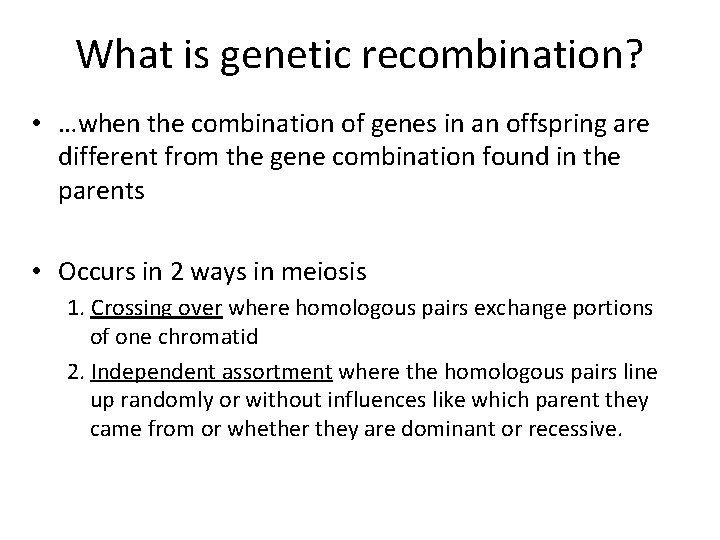 What is genetic recombination?

• …when the combination of genes in an offspring are different from the gene combination found in the parents

• Occurs in 2 ways in meiosis
1. Crossing over where homologous pairs exchange portions of one chromatid
2. Independent assortment where the homologous pairs line up randomly or without influences like which parent they came from or whether they are dominant or recessive.